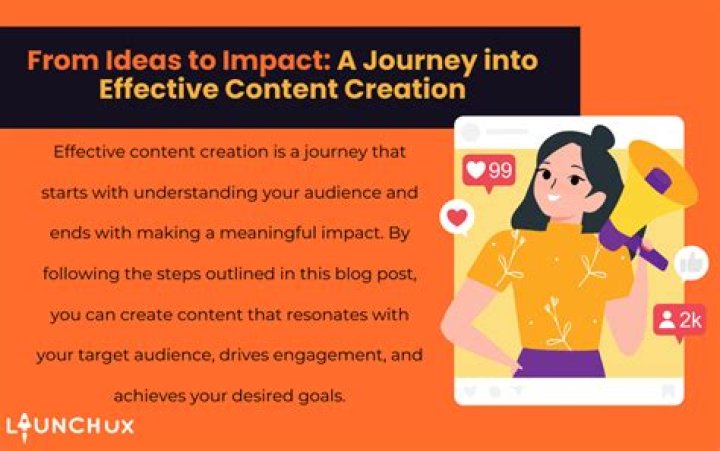 From Ideas to Impact: A Journey into Effective Content Creation

Effective content creation is a journey that starts with understanding your audience and ends with making a meaningful impact. By following the steps outlined in this blog post, you can create content that resonates with your target audience, drives engagement, and achieves your desired goals.

99

2k

LAUNCHUX